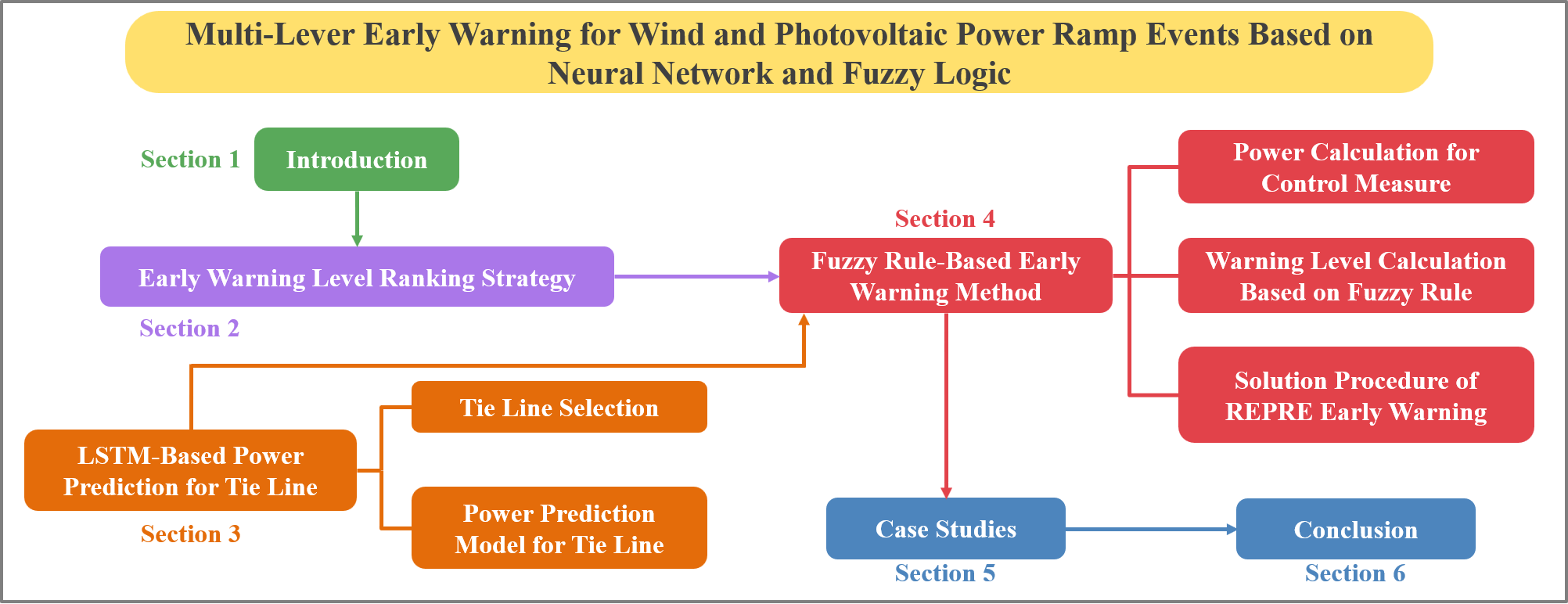 Multi-Lever Early Warning for Wind and Photovoltaic Power Ramp Events Based on Neural Network and Fuzzy Logic

Section 1

Introduction

Early Warning Level Ranking Strategy

Section 2

LSTM-Based Power Prediction for Tie Line

Section 3

Tie Line Selection

Power Prediction Model for Tie Line

Section 4

Fuzzy Rule-Based Early Warning Method

Power Calculation for Control Measure

Warning Level Calculation Based on Fuzzy Rule

Solution Procedure of REPRE Early Warning

Case Studies

Section 5

Conclusion

Section 6